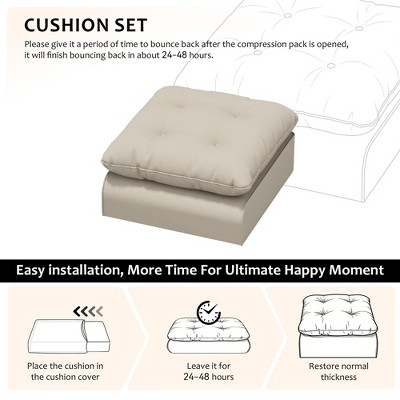 CUSHION SET

Please give it a period of time to bounce back after the compression pack is opened, it will finish bouncing back in about 24-48 hours.

Easy installation, More Time For Ultimate Happy Moment

Place the cushion in the cushion cover

Leave it for 24-48 hours

Restore normal thickness